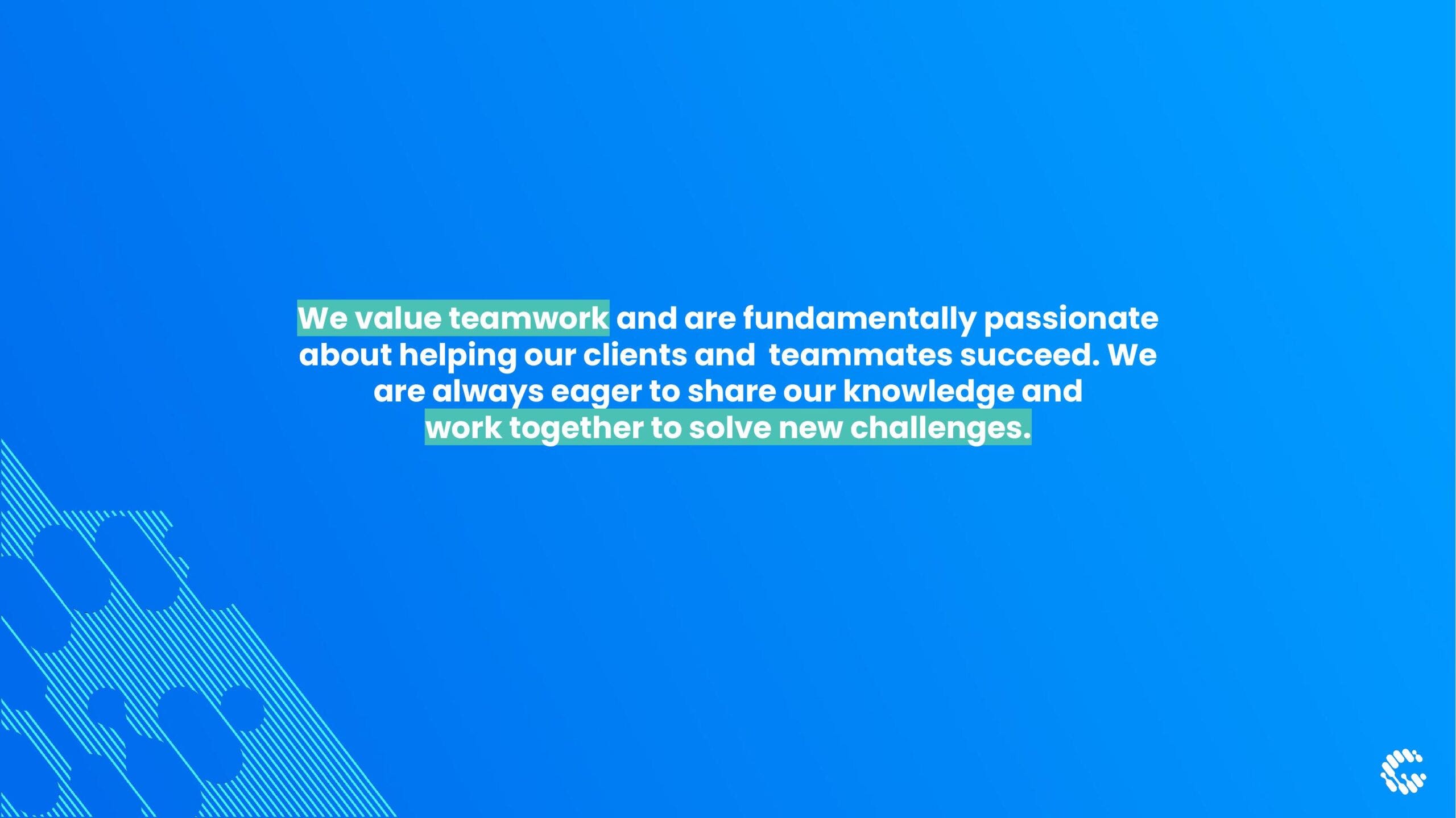 We value teamwork and are fundamentally passionate about helping our clients and teammates succeed. We are always eager to share our knowledge and work together to solve new challenges.